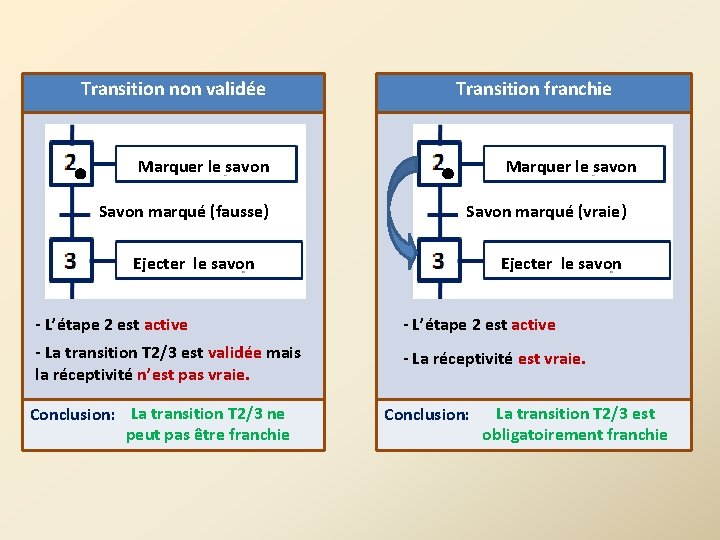 Transition non validée

2

Marquer le savon

Savon marqué (fausse)

3

Ejecter le savon

- L'étape 2 est active

- La transition T2/3 est validée mais la réceptivité n'est pas vraie.

Conclusion: La transition T2/3 ne peut pas être franchie

Transition franchie

2

Marquer le savon

Savon marqué (vraie)

3

Ejecter le savon

- L'étape 2 est active

- La réceptivité est vraie.

Conclusion: La transition T2/3 est obligatoirement franchie